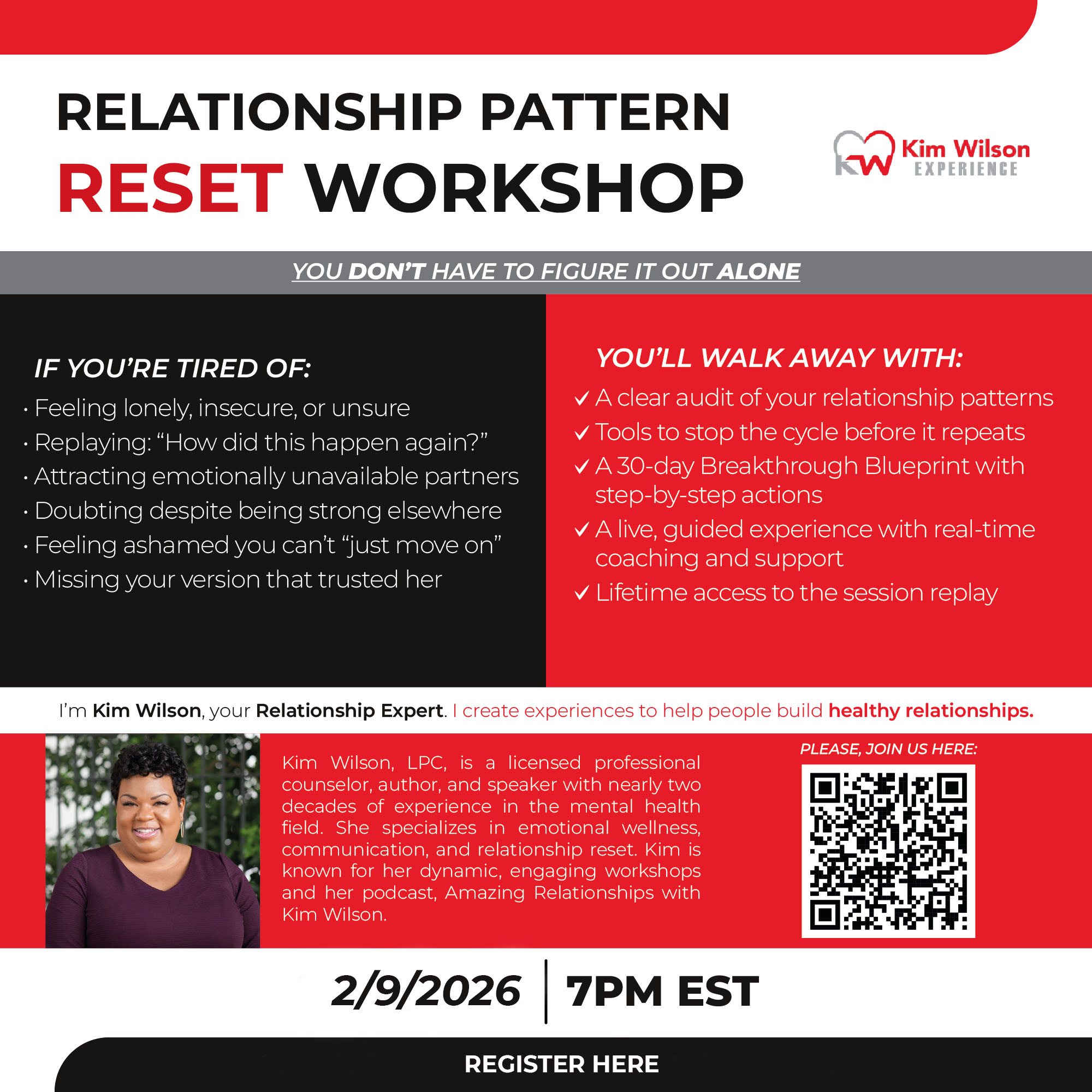 RELATIONSHIP PATTERN
RESET WORKSHOP

KW Kim Wilson EXPERIENCE

YOU DON'T HAVE TO FIGURE IT OUT ALONE

IF YOU'RE TIRED OF:
· Feeling lonely, insecure, or unsure
· Replaying: "How did this happen again?"
· Attracting emotionally unavailable partners
· Doubting despite being strong elsewhere
· Feeling ashamed you can't "just move on"
· Missing your version that trusted her

YOU'LL WALK AWAY WITH:
✓ A clear audit of your relationship patterns
✓ Tools to stop the cycle before it repeats
✓ A 30-day Breakthrough Blueprint with step-by-step actions
✓ A live, guided experience with real-time coaching and support
✓ Lifetime access to the session replay

I'm Kim Wilson, your Relationship Expert. I create experiences to help people build healthy relationships.

Kim Wilson, LPC, is a licensed professional counselor, author, and speaker with nearly two decades of experience in the mental health field. She specializes in emotional wellness, communication, and relationship reset. Kim is known for her dynamic, engaging workshops and her podcast, Amazing Relationships with Kim Wilson.

PLEASE, JOIN US HERE:

2/9/2026 | 7PM EST

REGISTER HERE